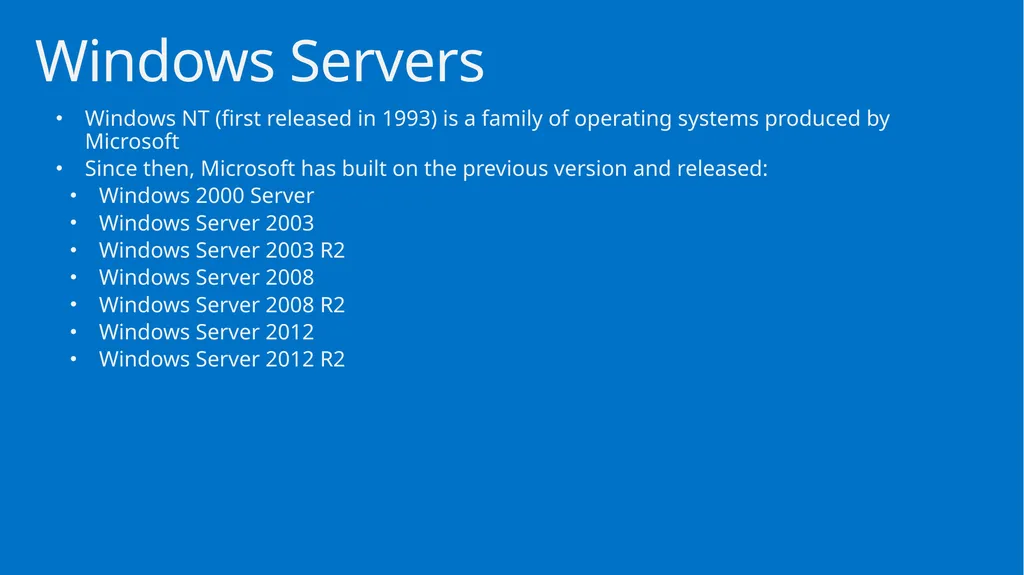 Windows Servers

• Windows NT (first released in 1993) is a family of operating systems produced by Microsoft
• Since then, Microsoft has built on the previous version and released:
  • Windows 2000 Server
  • Windows Server 2003
  • Windows Server 2003 R2
  • Windows Server 2008
  • Windows Server 2008 R2
  • Windows Server 2012
  • Windows Server 2012 R2